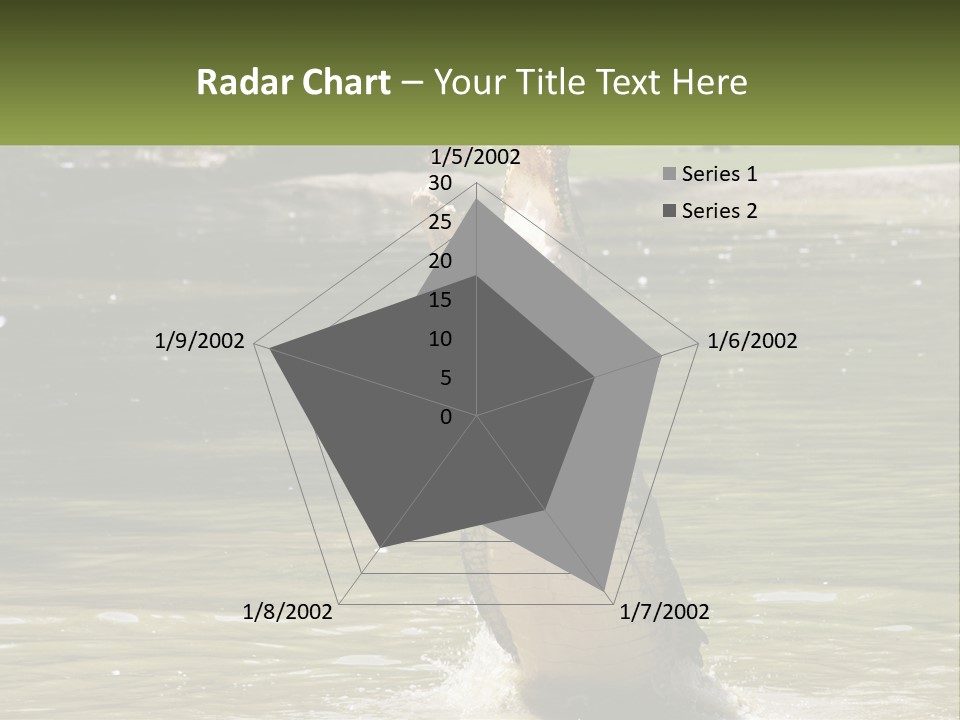 Radar Chart – Your Title Text Here

1/5/2002
30
25
20
15
10
5
0
1/6/2002
1/7/2002
1/8/2002
1/9/2002

Series 1
Series 2